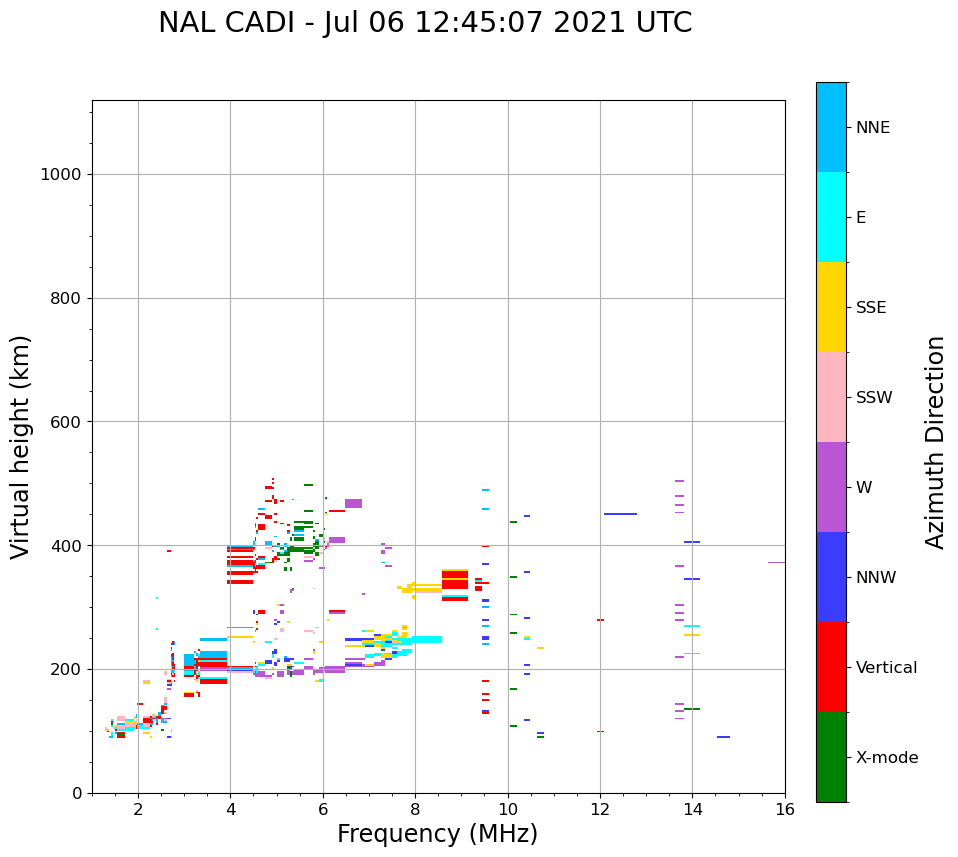 NAL CADI - Jul 06 12:45:07 2021 UTC

Virtual height (km)

1000
800
600
400
200
0

2
4
6
8
10
12
14
16

Frequency (MHz)

NNE
E
SSE
SSW
W
NNW
Vertical
X-mode

Azimuth Direction